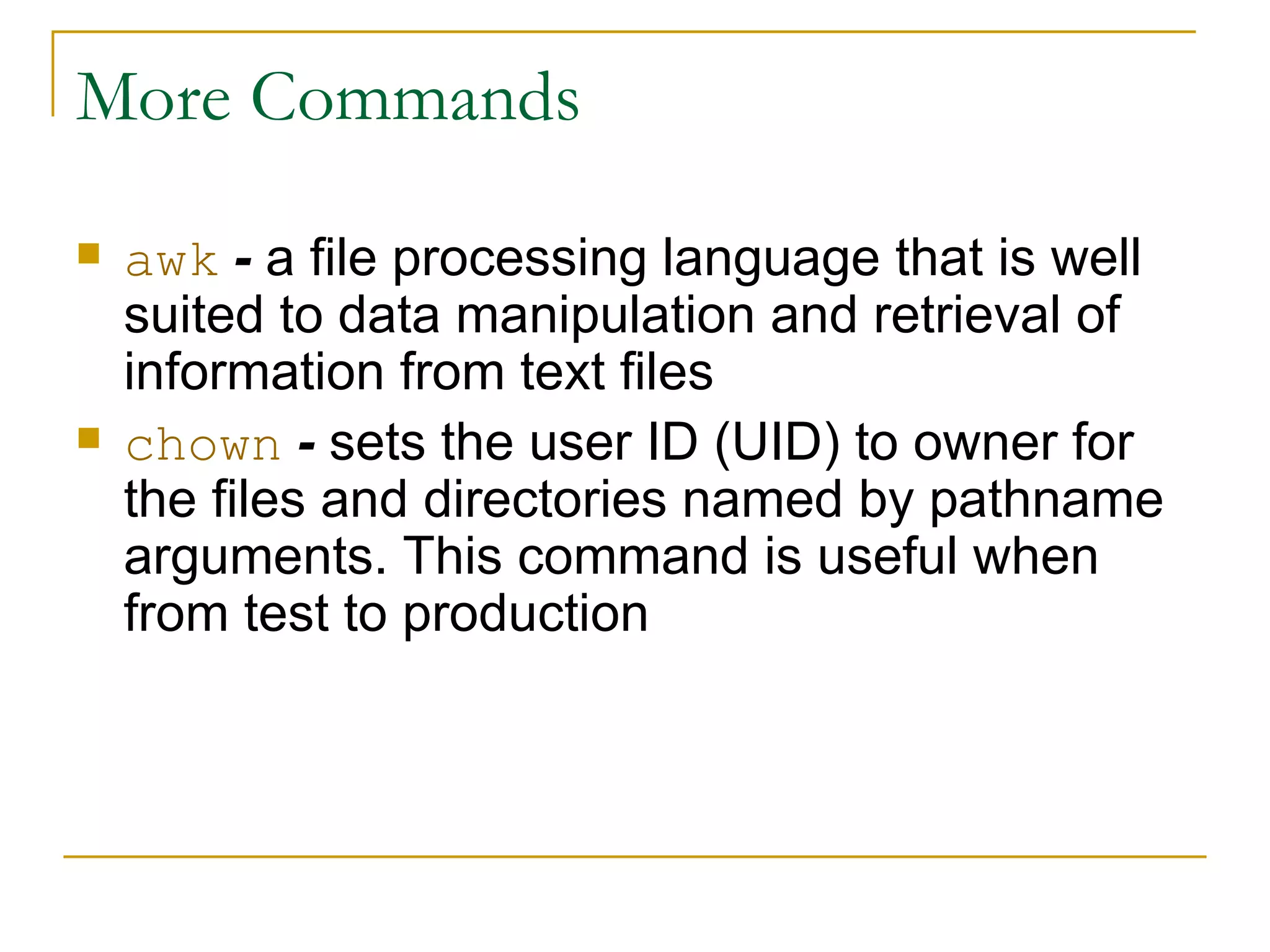 More Commands

awk - a file processing language that is well suited to data manipulation and retrieval of information from text files

chown - sets the user ID (UID) to owner for the files and directories named by pathname arguments. This command is useful when from test to production